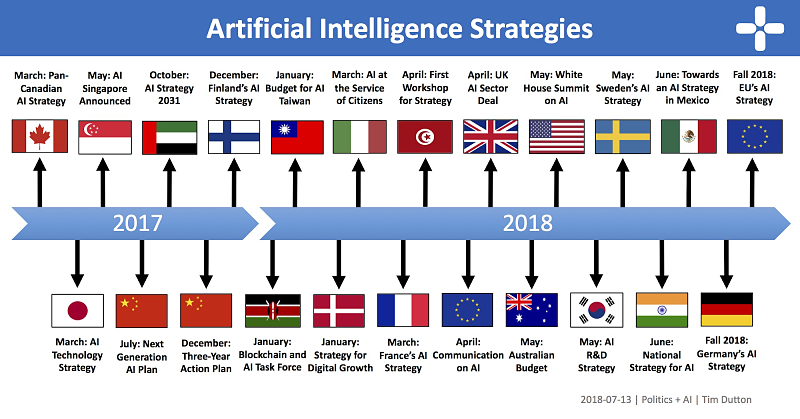 Artificial Intelligence Strategies

March: Pan-Canadian AI Strategy

May: AI Singapore Announced

October: AI Strategy 2031

December: Finland's AI Strategy

January: Budget for AI Taiwan

March: AI at the Service of Citizens

April: First Workshop for Strategy

April: UK AI Sector Deal

May: White House Summit on AI

May: Sweden's AI Strategy

June: Towards an AI Strategy in Mexico

Fall 2018: EU's AI Strategy

2017

2018

March: AI Technology Strategy

July: Next Generation AI Plan

December: Three-Year Action Plan

January: Blockchain and AI Task Force

January: Strategy for Digital Growth

March: France's AI Strategy

April: Communication on AI

May: Australian Budget

May: AI R&D Strategy

June: National Strategy for AI

Fall 2018: Germany's AI Strategy

2018-07-13 | Politics + AI | Tim Dutton